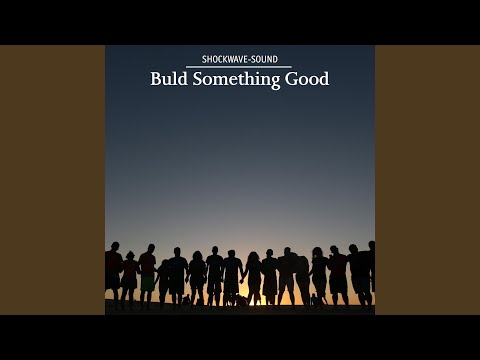 SHOCKWAVE-SOUND
Buld Something Good